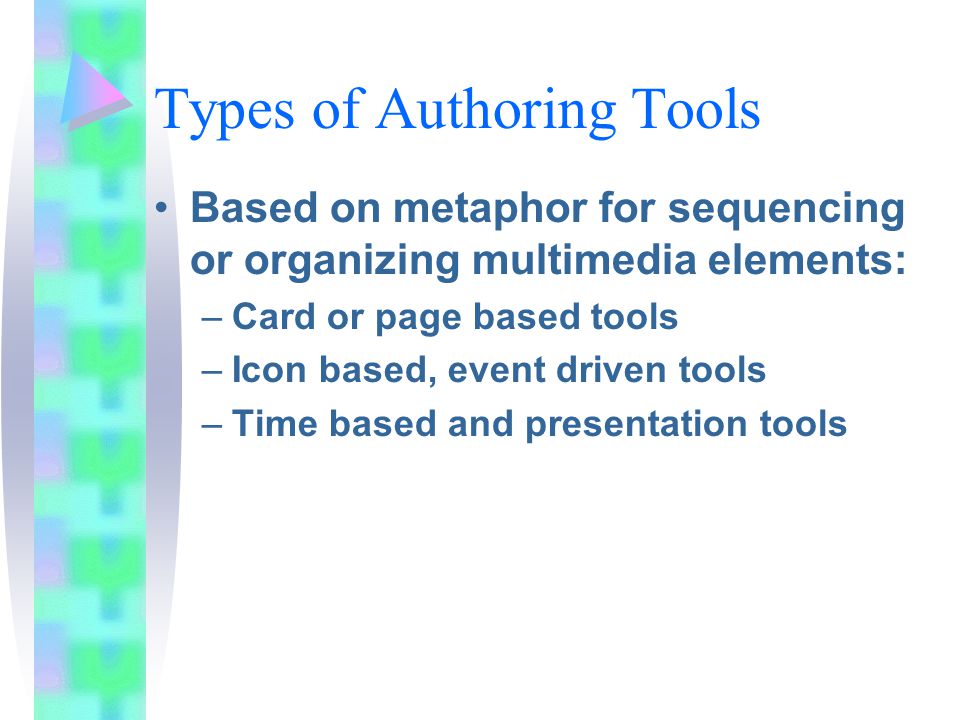 Types of Authoring Tools

• Based on metaphor for sequencing or organizing multimedia elements:
– Card or page based tools
– Icon based, event driven tools
– Time based and presentation tools